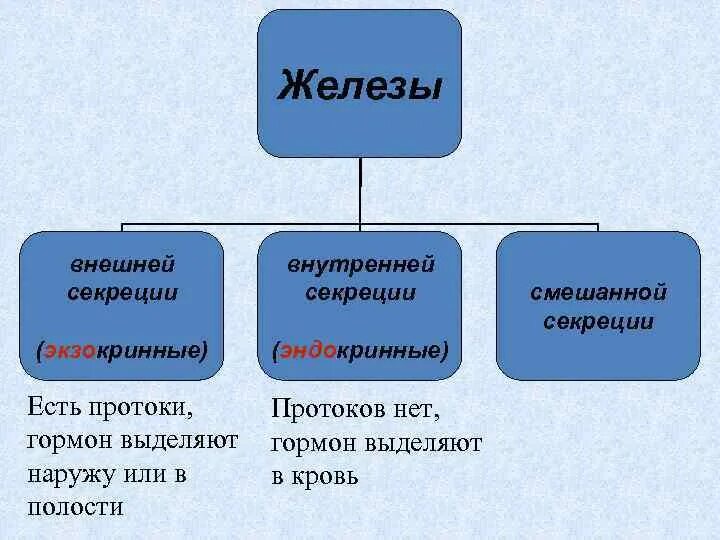 Железы

внешней секреции

(экзокринные)

Есть протоки, гормон выделяют наружу или в полости

внутренней секреции

(эндокринные)

Протоков нет, гормон выделяют в кровь

смешанной секреции